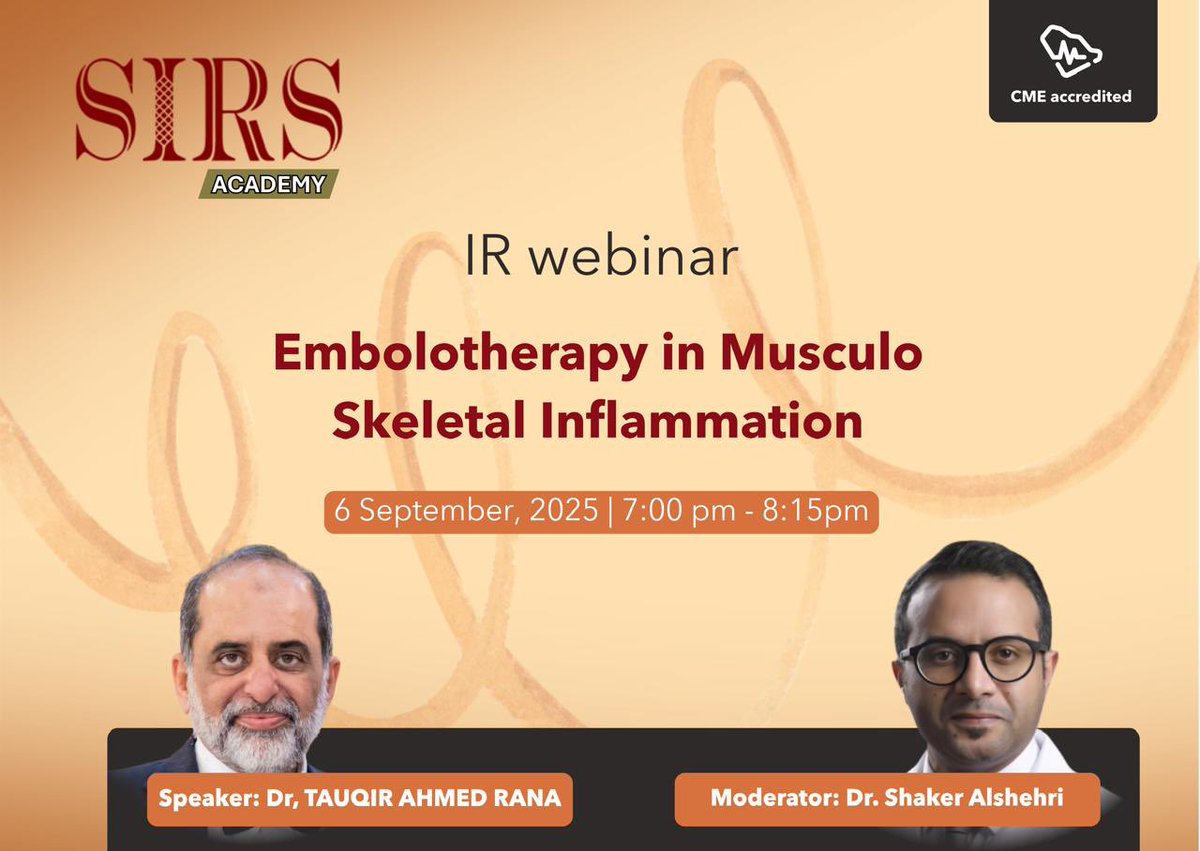 SIRS ACADEMY

CME accredited

IR webinar

Embolotherapy in Musculo Skeletal Inflammation

6 September, 2025 | 7:00 pm - 8:15pm

Speaker: Dr, TAUQIR AHMED RANA

Moderator: Dr. Shaker Alshehri